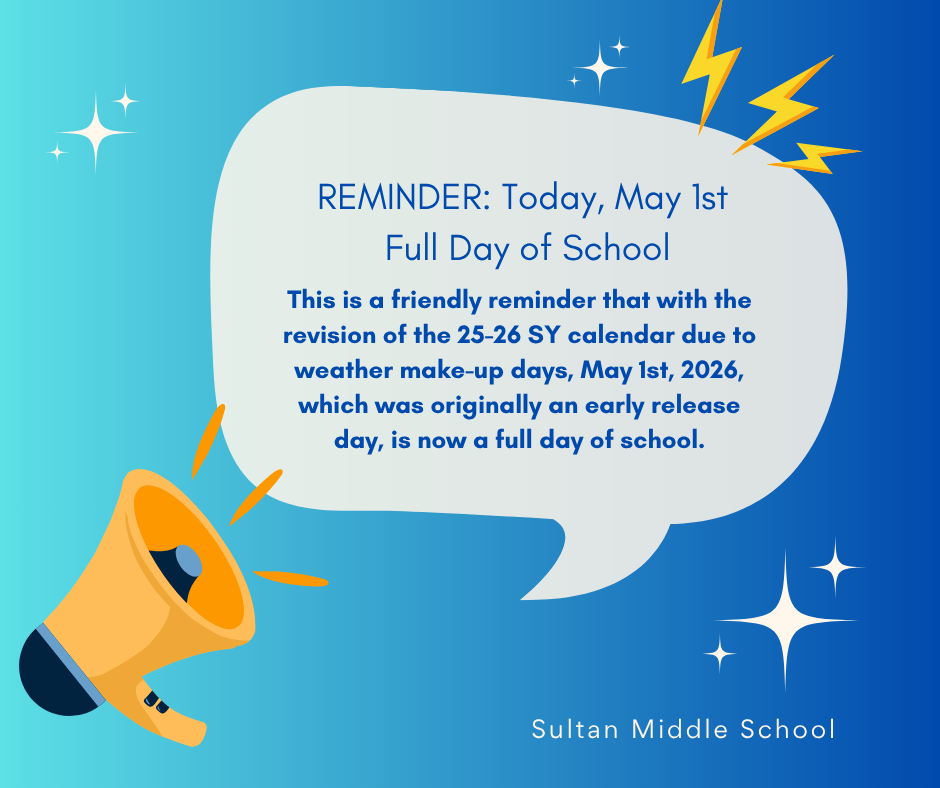 REMINDER: Today, May 1st
Full Day of School

This is a friendly reminder that with the revision of the 25-26 SY calendar due to weather make-up days, May 1st, 2026, which was originally an early release day, is now a full day of school.

Sultan Middle School